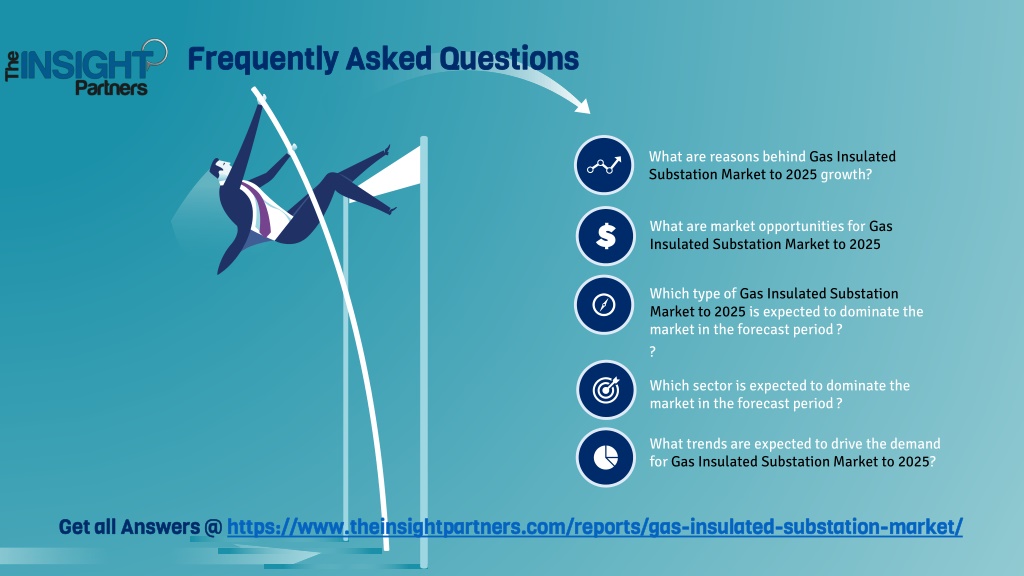 The INSIGHT Partners

Frequently Asked Questions

What are reasons behind Gas Insulated Substation Market to 2025 growth?

What are market opportunities for Gas Insulated Substation Market to 2025

Which type of Gas Insulated Substation Market to 2025 is expected to dominate the market in the forecast period ?

?

Which sector is expected to dominate the market in the forecast period ?

What trends are expected to drive the demand for Gas Insulated Substation Market to 2025?

Get all Answers @ https://www.theinsightpartners.com/reports/gas-insulated-substation-market/